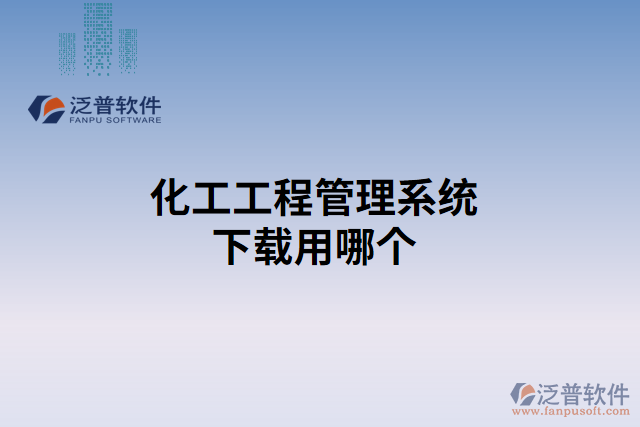 泛普软件
FANPU SOFTWARE

化工工程管理系统
下载用哪个

泛普软件
www.fanpusoft.com